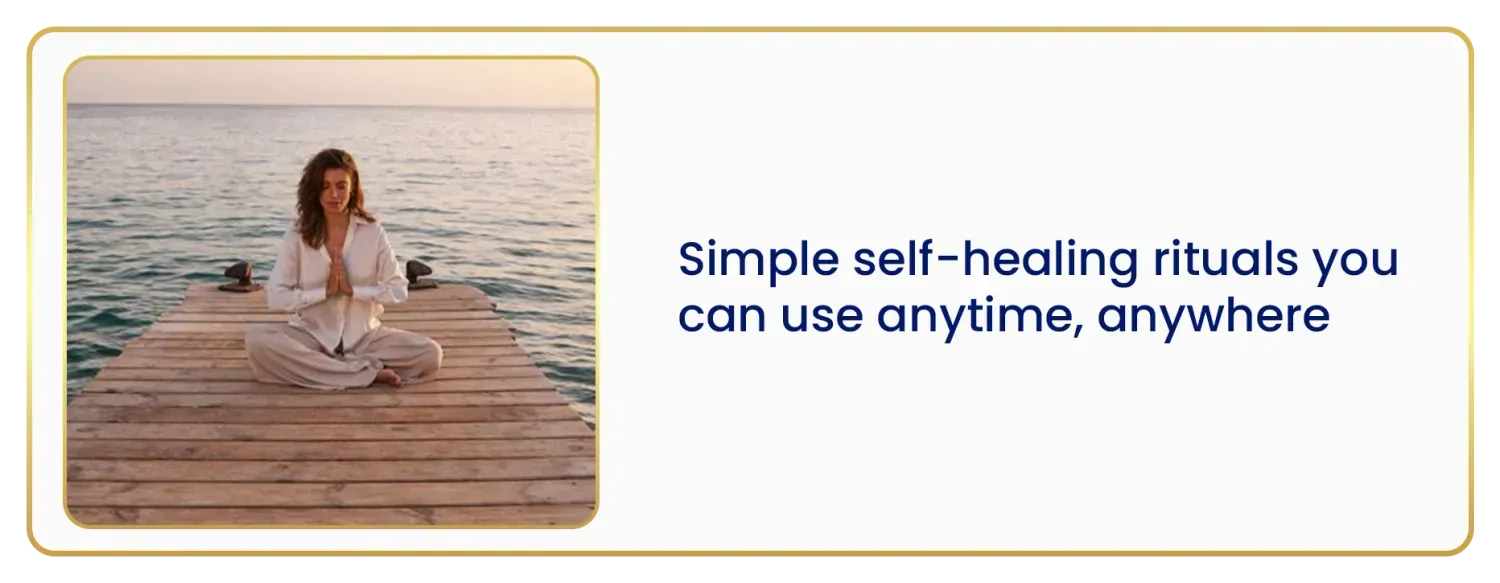 Simple self-healing rituals you can use anytime, anywhere